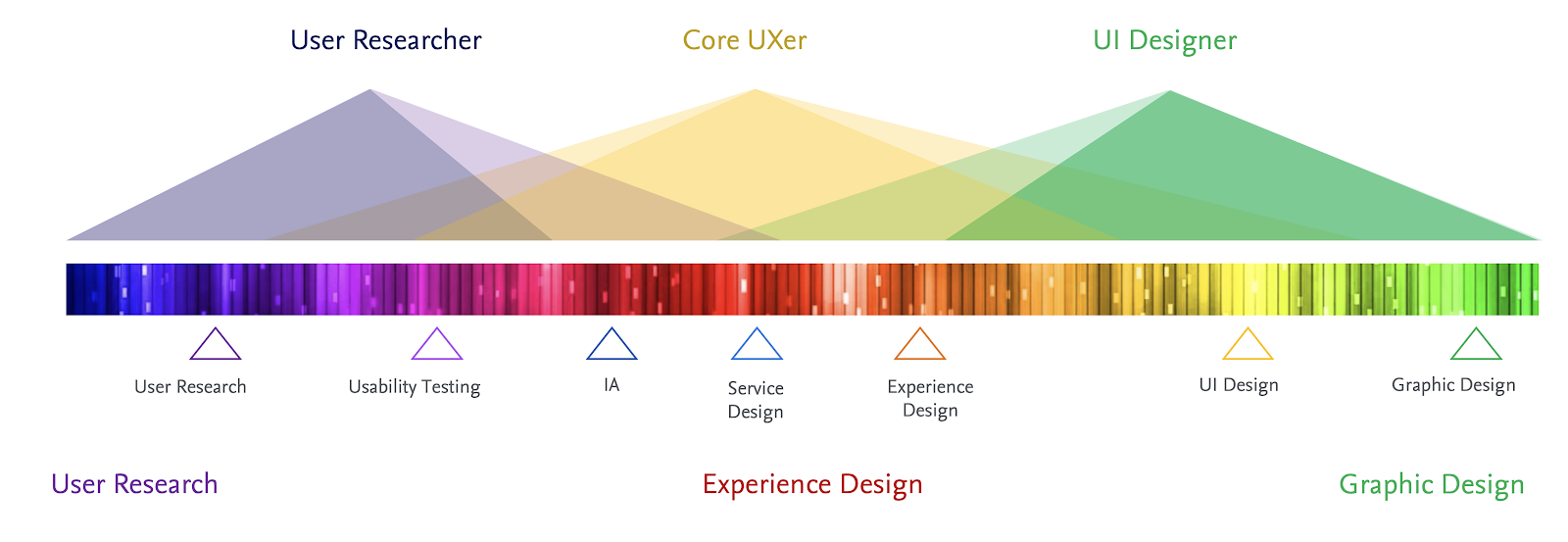 User Researcher

Core UXer

UI Designer

User Research

Usability Testing

IA

Service Design

Experience Design

UI Design

Graphic Design

User Research

Experience Design

Graphic Design